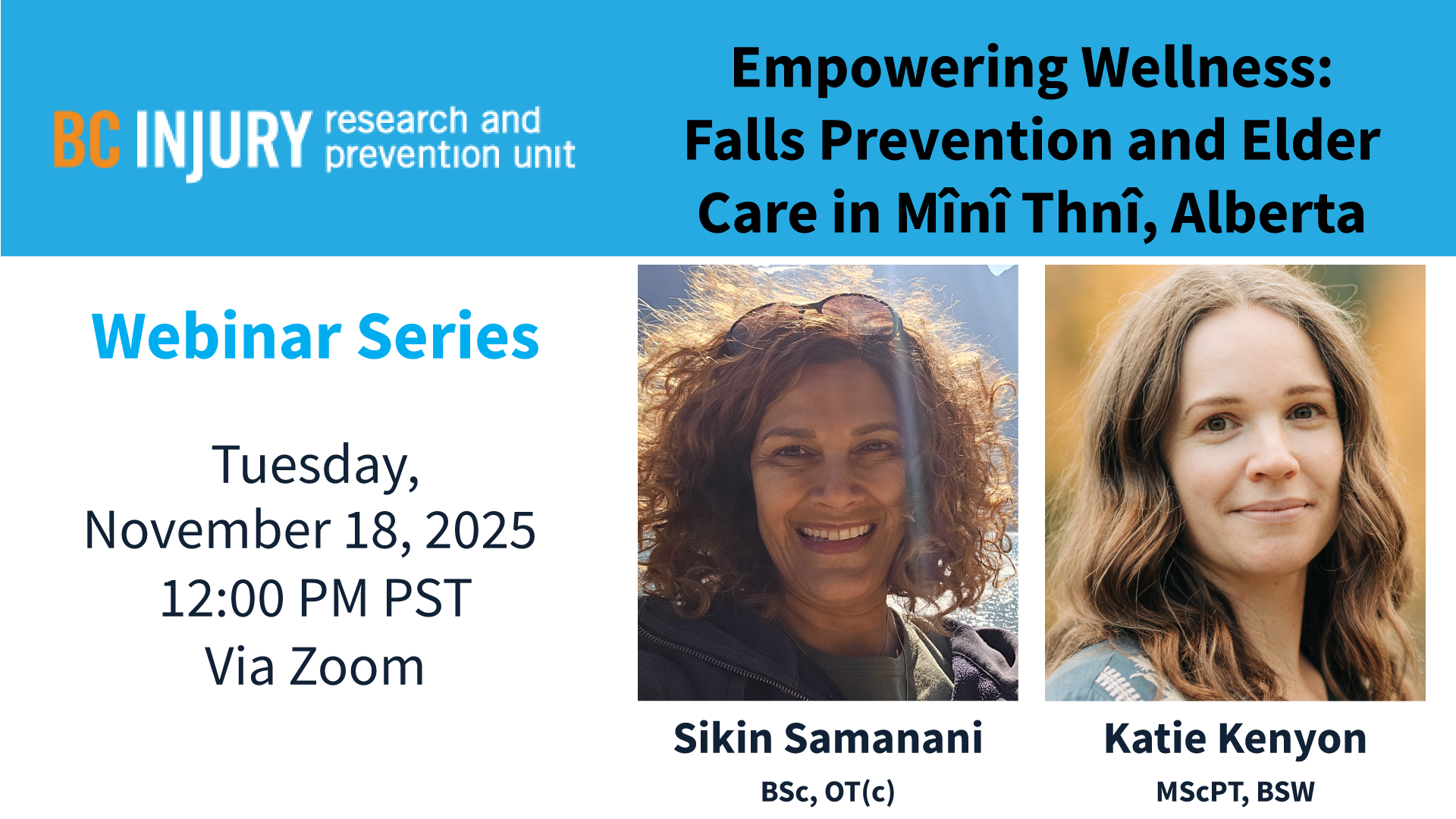 BC INJURY research and prevention unit

Empowering Wellness: Falls Prevention and Elder Care in Mînî Thnî, Alberta

Webinar Series

Tuesday, November 18, 2025 12:00 PM PST Via Zoom

Sikin Samanani
BSc, OT(c)

Katie Kenyon
MScPT, BSW